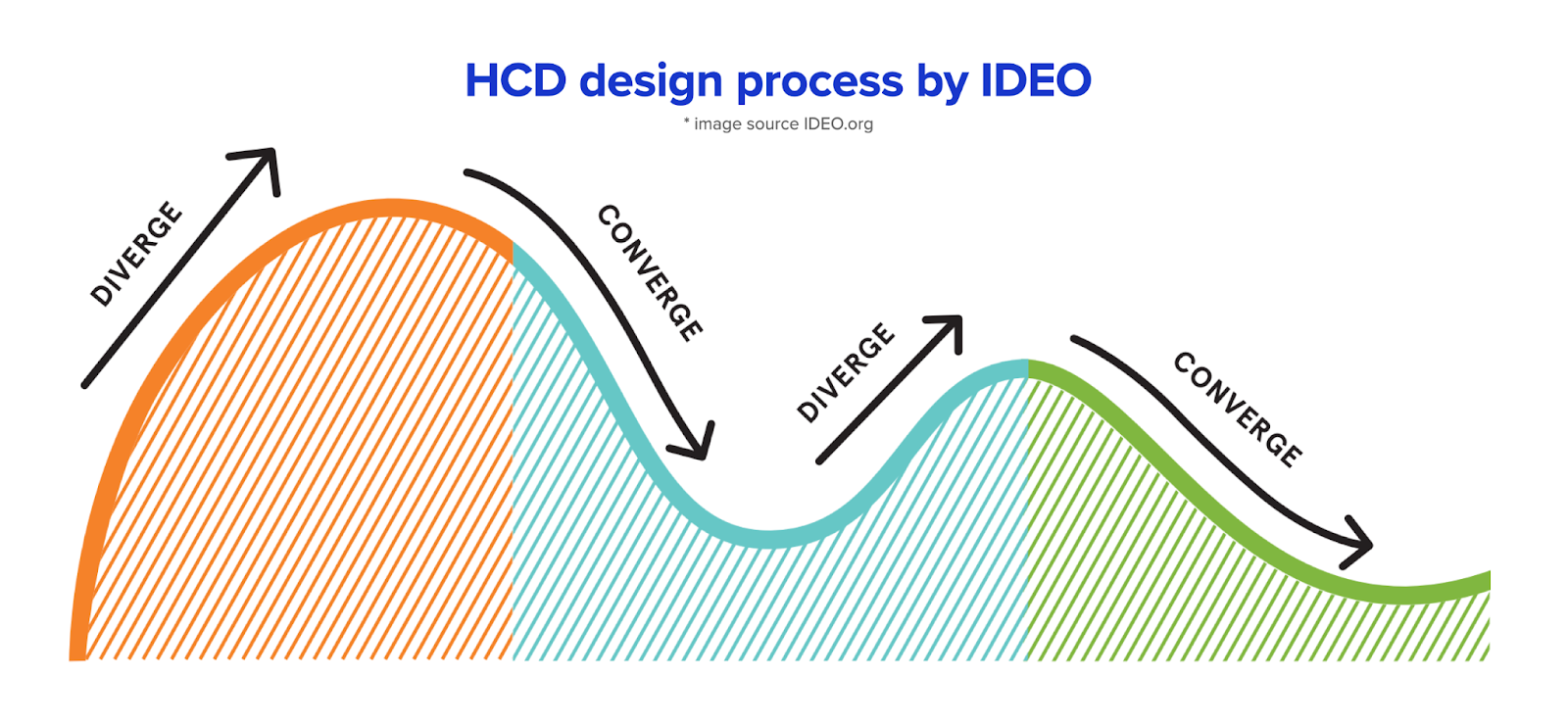 HCD design process by IDEO

* image source IDEO.org

DIVERGE

CONVERGE

DIVERGE

CONVERGE